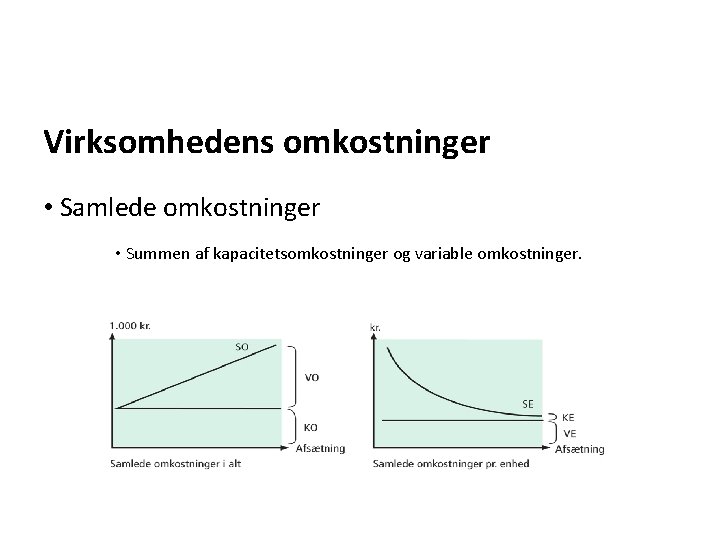 Virksomhedens omkostninger

• Samlede omkostninger

• Summen af kapacitetsomkostninger og variable omkostninger.

1.000 kr.

SO

VO

KO

Afsætning

Samlede omkostninger i alt

kr.

SE

KE

VE

Afsætning

Samlede omkostninger pr. enhed